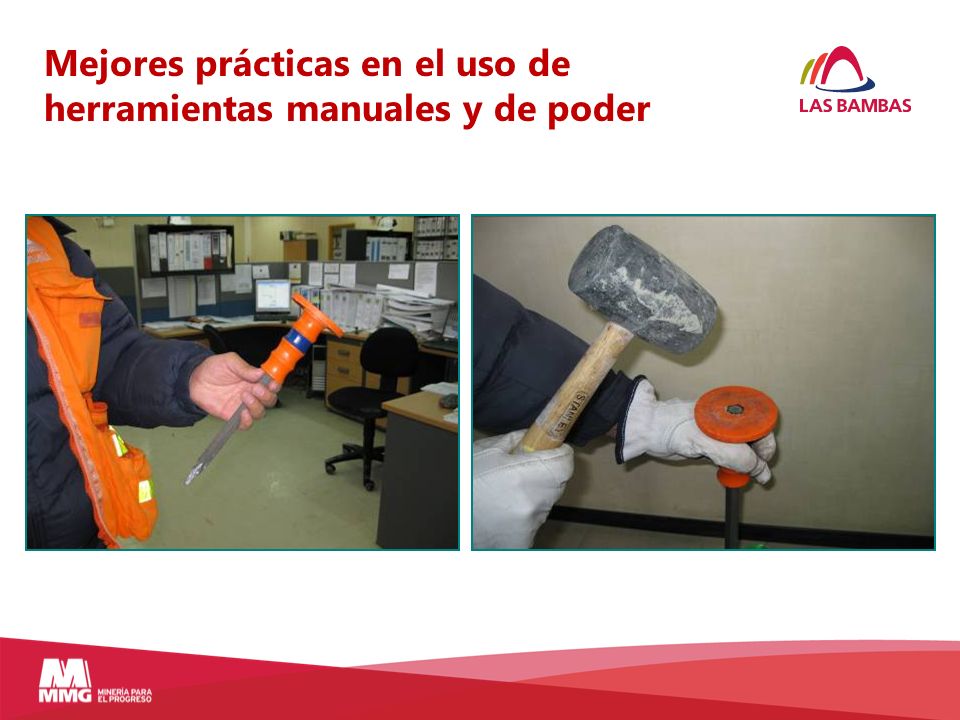 Mejores prácticas en el uso de herramientas manuales y de poder

LAS BAMBAS

STANLEY

MMG MINERÍA PARA EL PROGRESO